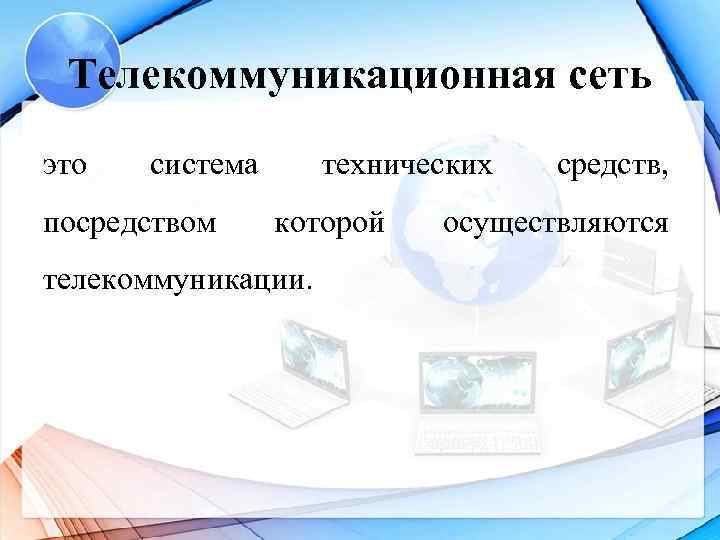 Телекоммуникационная сеть

это система технических средств, посредством которой осуществляются телекоммуникации.